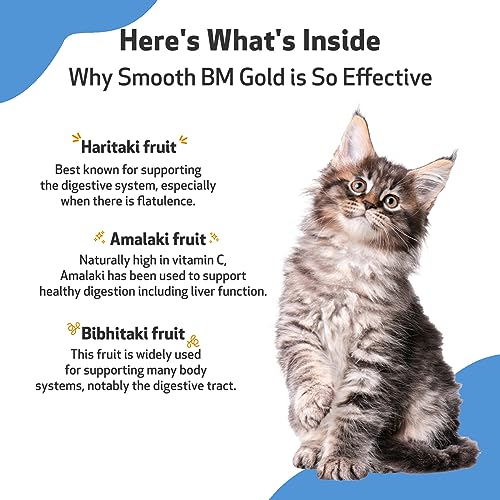 Here's What's Inside
Why Smooth BM Gold is So Effective

Haritaki fruit
Best known for supporting the digestive system, especially when there is flatulence.

Amalaki fruit
Naturally high in vitamin C, Amalaki has been used to support healthy digestion including liver function.

Bibhitaki fruit
This fruit is widely used for supporting many body systems, notably the digestive tract.